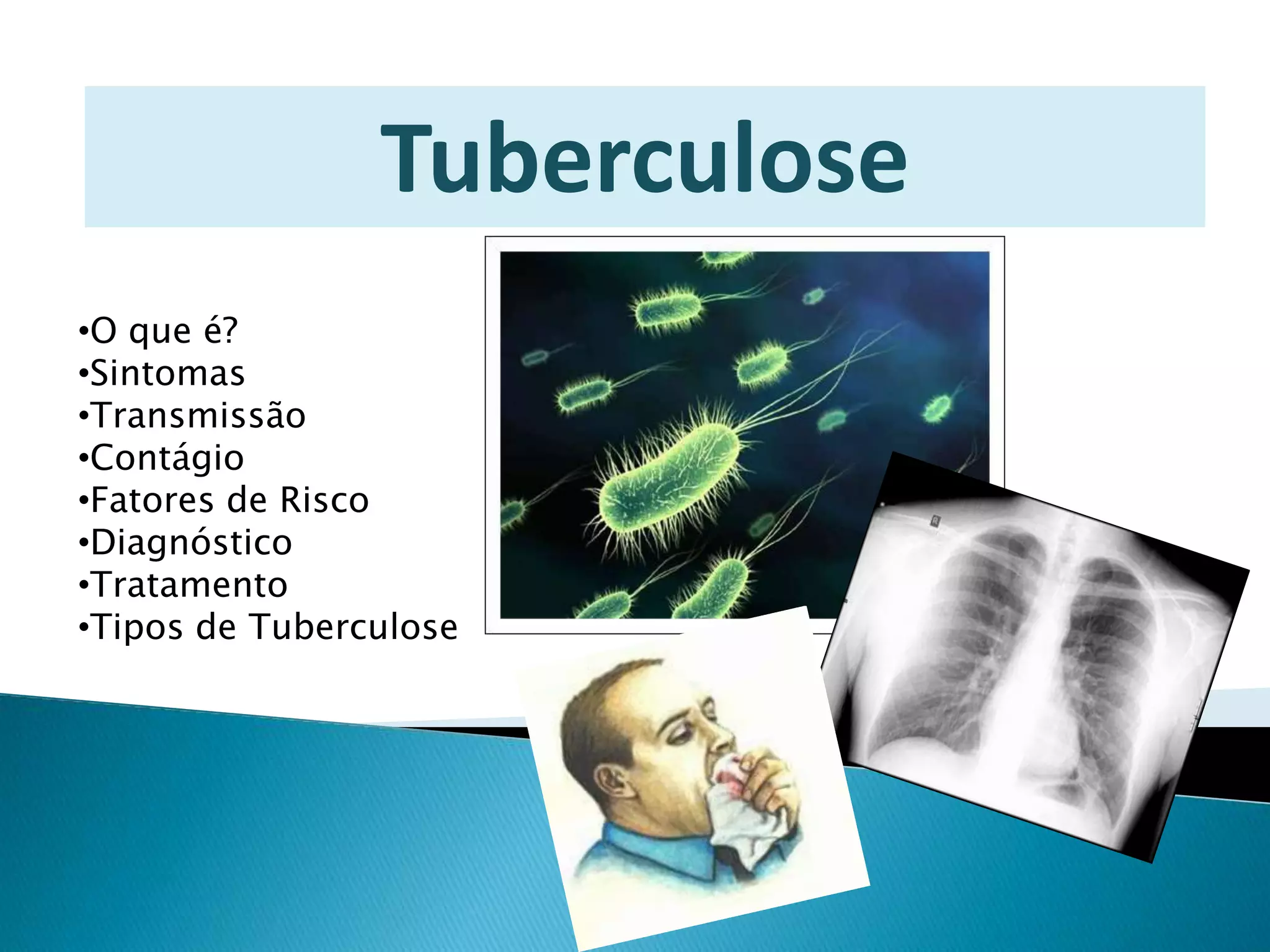 Tuberculose

•O que é?
•Sintomas
•Transmissão
•Contágio
•Fatores de Risco
•Diagnóstico
•Tratamento
•Tipos de Tuberculose